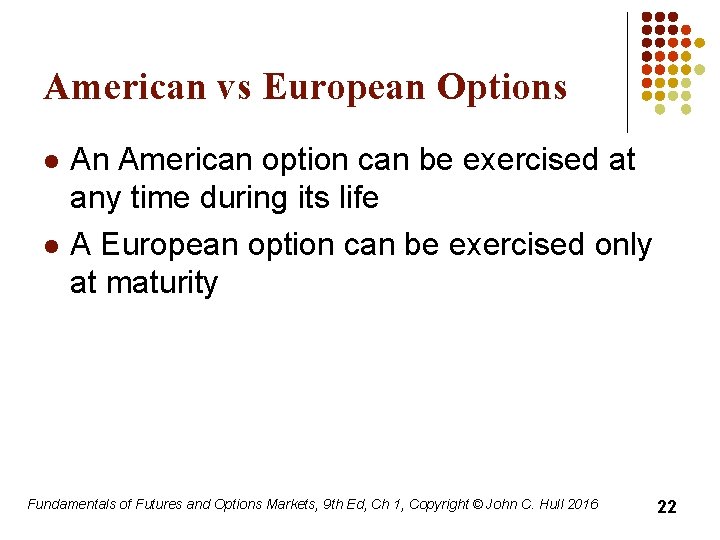 American vs European Options

- An American option can be exercised at any time during its life
- A European option can be exercised only at maturity

Fundamentals of Futures and Options Markets, 9th Ed, Ch 1, Copyright © John C. Hull 2016

22